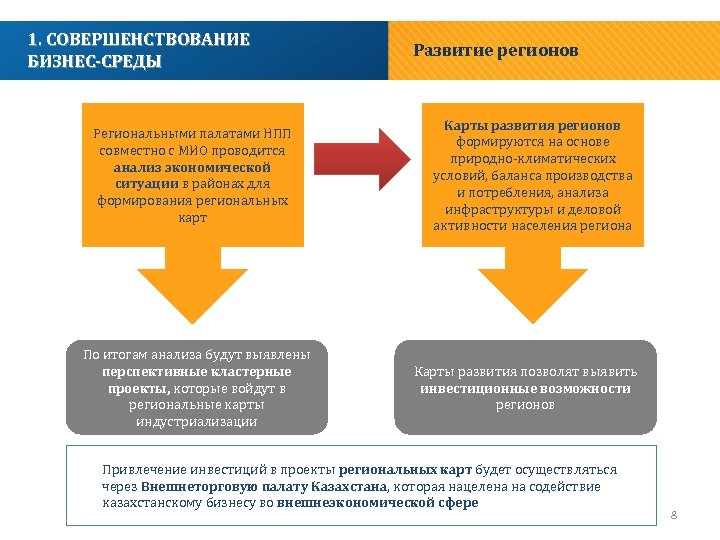 1. СОВЕРШЕНСТВОВАНИЕ БИЗНЕС-СРЕДЫ

Развитие регионов

Региональными палатами НПП совместно с МИО проводится анализ экономической ситуации в районах для формирования региональных карт

Карты развития регионов формируются на основе природно-климатических условий, баланса производства и потребления, анализа инфраструктуры и деловой активности населения региона

По итогам анализа будут выявлены перспективные кластерные проекты, которые войдут в региональные карты индустриализации

Карты развития позволят выявить инвестиционные возможности регионов

Привлечение инвестиций в проекты региональных карт будет осуществляться через Внешнеторговую палату Казахстана, которая нацелена на содействие казахстанскому бизнесу во внешнеэкономической сфере

8